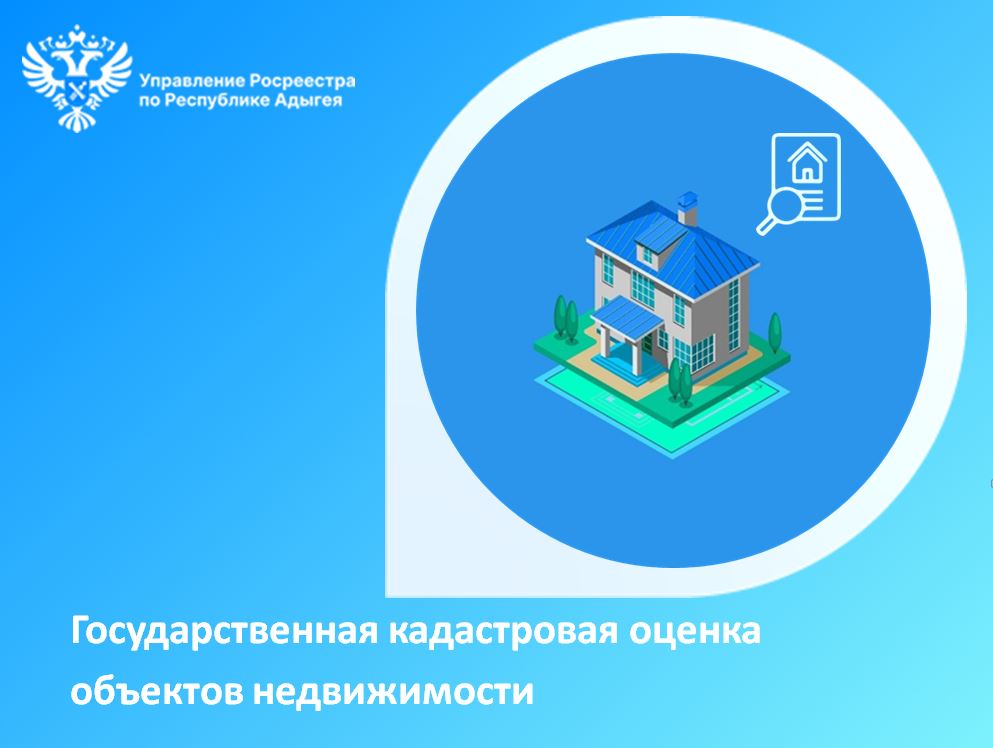 Управление Росреестра
по Республике Адыгея

Государственная кадастровая оценка объектов недвижимости